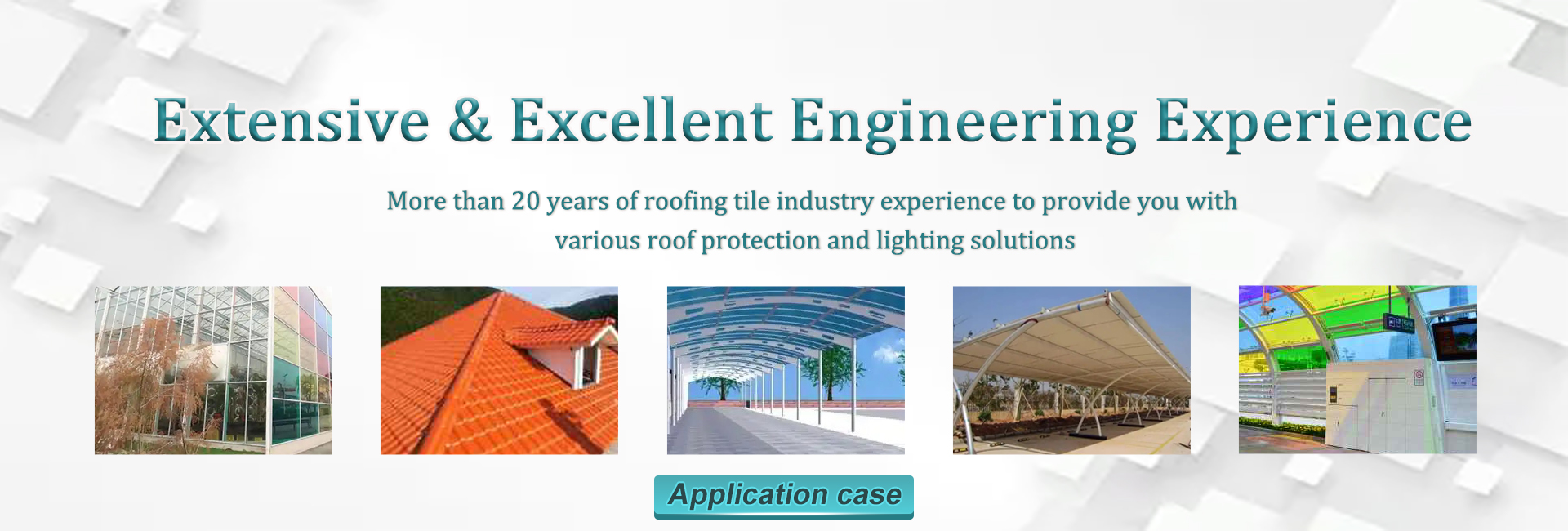 Extensive & Excellent Engineering Experience

More than 20 years of roofing tile industry experience to provide you with various roof protection and lighting solutions

Application case